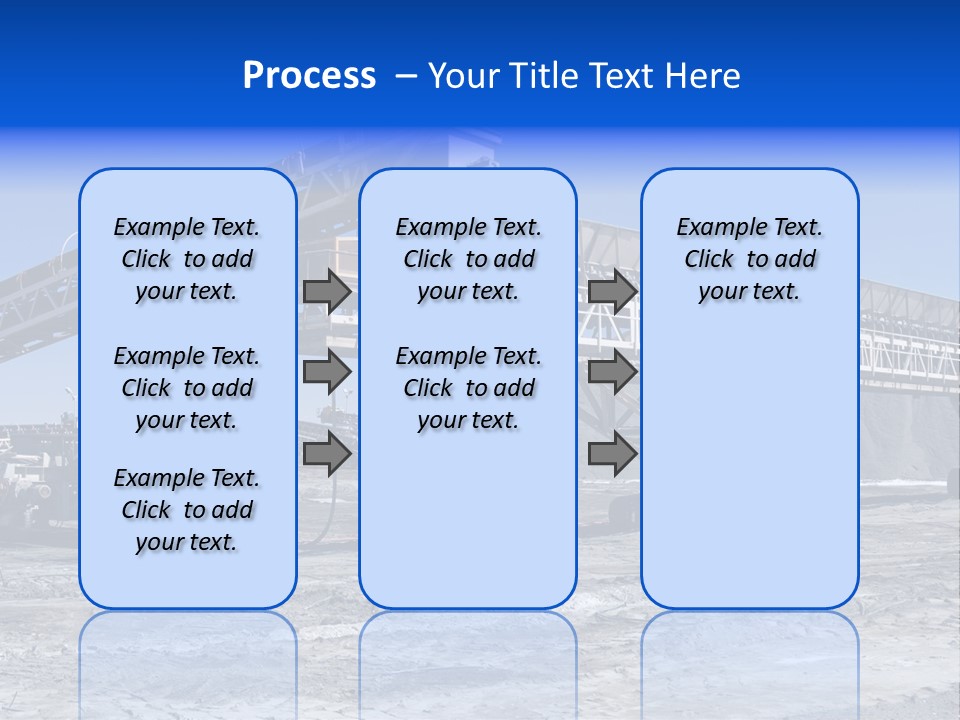 Process – Your Title Text Here

Example Text. Click to add your text.

Example Text. Click to add your text.

Example Text. Click to add your text.

Example Text. Click to add your text.

Example Text. Click to add your text.

Example Text. Click to add your text.